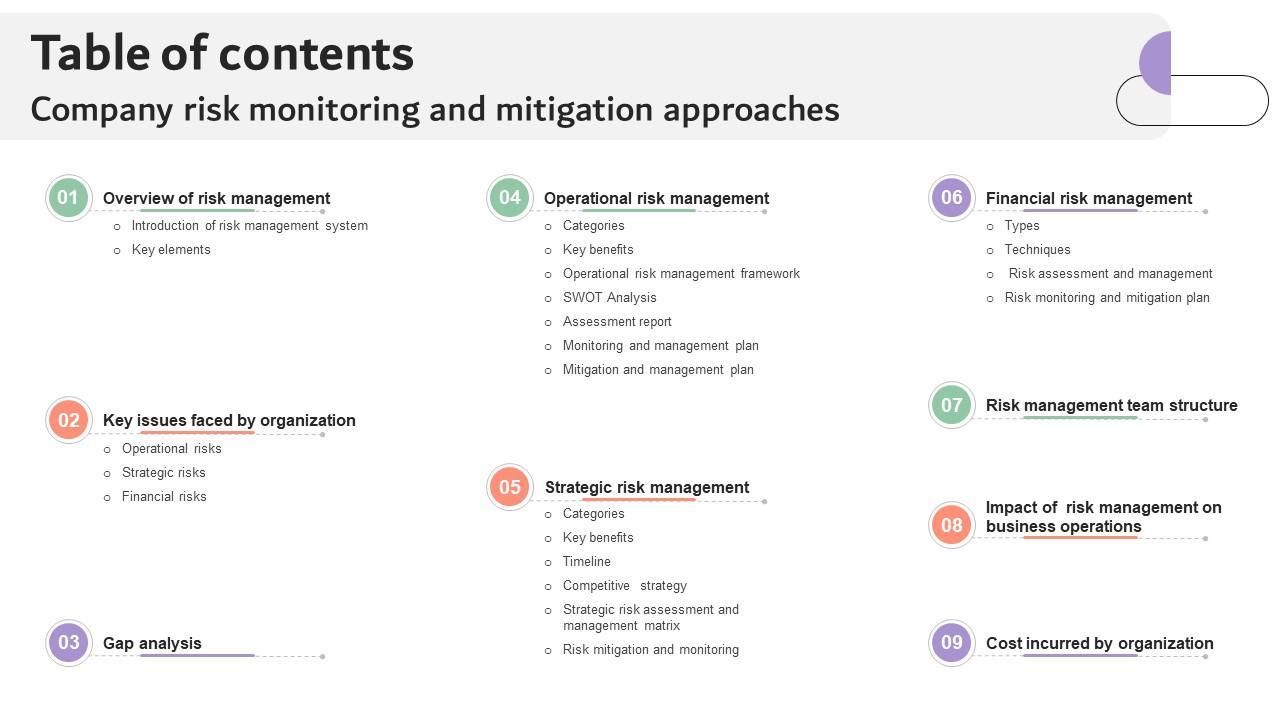 Table of contents
Company risk monitoring and mitigation approaches

01 Overview of risk management
- Introduction of risk management system
- Key elements

02 Key issues faced by organization
- Operational risks
- Strategic risks
- Financial risks

03 Gap analysis

04 Operational risk management
- Categories
- Key benefits
- Operational risk management framework
- SWOT Analysis
- Assessment report
- Monitoring and management plan
- Mitigation and management plan

05 Strategic risk management
- Categories
- Key benefits
- Timeline
- Competitive strategy
- Strategic risk assessment and management matrix
- Risk mitigation and monitoring

06 Financial risk management
- Types
- Techniques
- Risk assessment and management
- Risk monitoring and mitigation plan

07 Risk management team structure

08 Impact of risk management on business operations

09 Cost incurred by organization